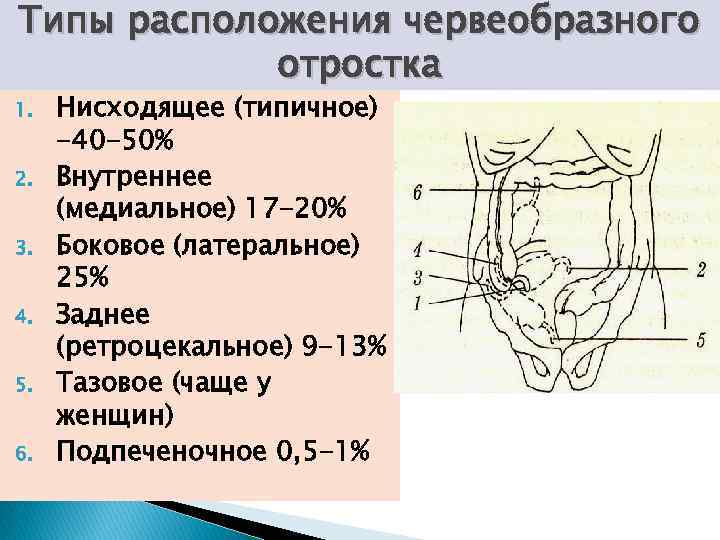 Типы расположения червеобразного отростка

1. Нисходящее (типичное) -40-50%
2. Внутреннее (медиальное) 17-20%
3. Боковое (латеральное) 25%
4. Заднее (ретроцекальное) 9-13%
5. Тазовое (чаще у женщин)
6. Подпеченочное 0,5-1%

6
4
3
1
2
5